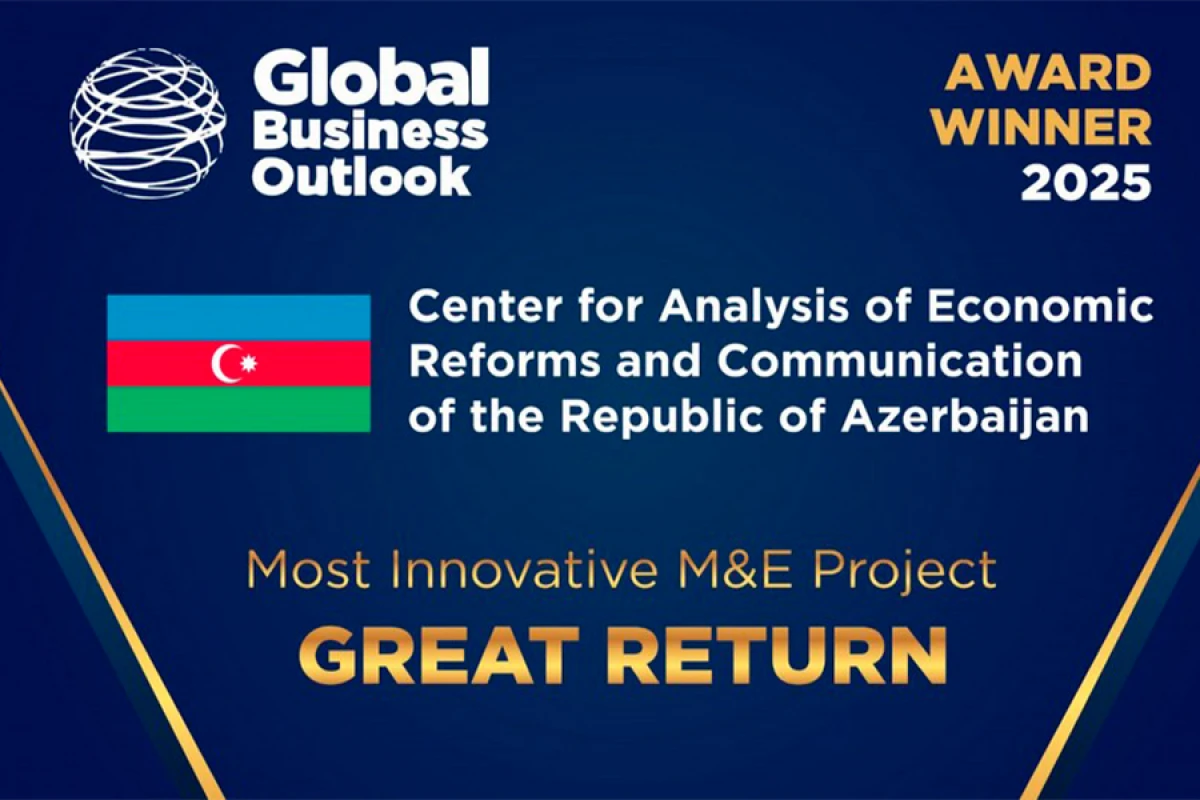 Global Business Outlook

AWARD WINNER 2025

Center for Analysis of Economic Reforms and Communication of the Republic of Azerbaijan

Most Innovative M&E Project

GREAT RETURN